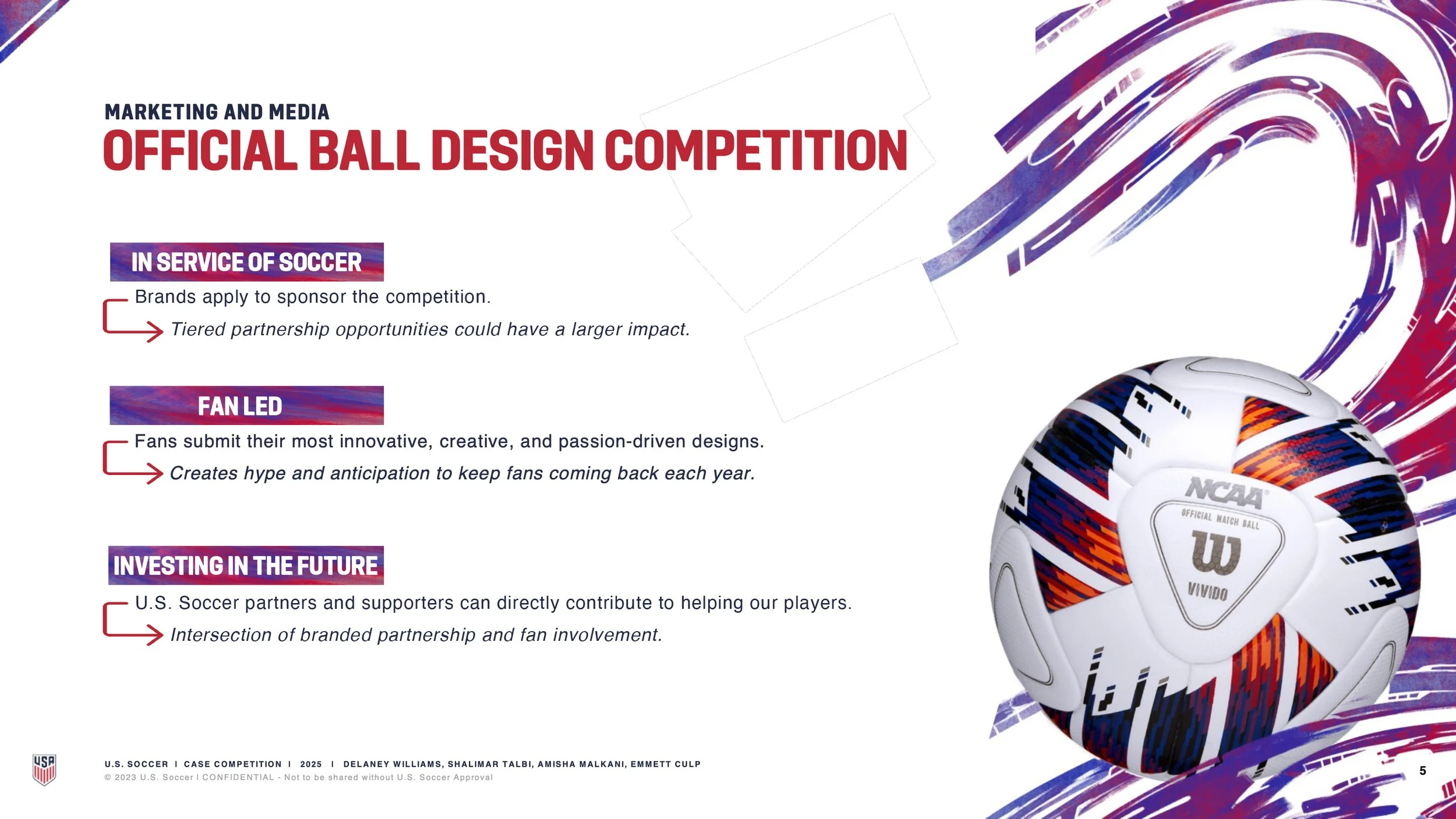 MARKETING AND MEDIA
OFFICIAL BALL DESIGN COMPETITION

IN SERVICE OF SOCCER
Brands apply to sponsor the competition.
Tiered partnership opportunities could have a larger impact.

FAN LED
Fans submit their most innovative, creative, and passion-driven designs.
Creates hype and anticipation to keep fans coming back each year.

INVESTING IN THE FUTURE
U.S. Soccer partners and supporters can directly contribute to helping our players.
Intersection of branded partnership and fan involvement.

NCAA
OFFICIAL MATCH BALL
W
VIVIDO

USA

U.S. SOCCER I CASE COMPETITION I 2025 I DELANEY WILLIAMS, SHALIMAR TALBI, AMISHA MALKANI, EMMETT CULP
© 2023 U.S. Soccer I CONFIDENTIAL - Not to be shared without U.S. Soccer Approval

5